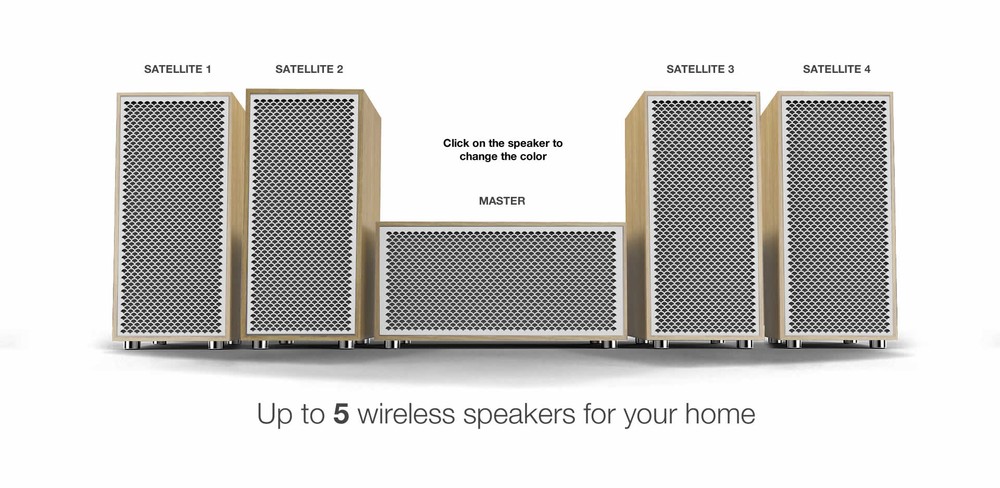 SATELLITE 1

SATELLITE 2

Click on the speaker to change the color

MASTER

SATELLITE 3

SATELLITE 4

Up to 5 wireless speakers for your home